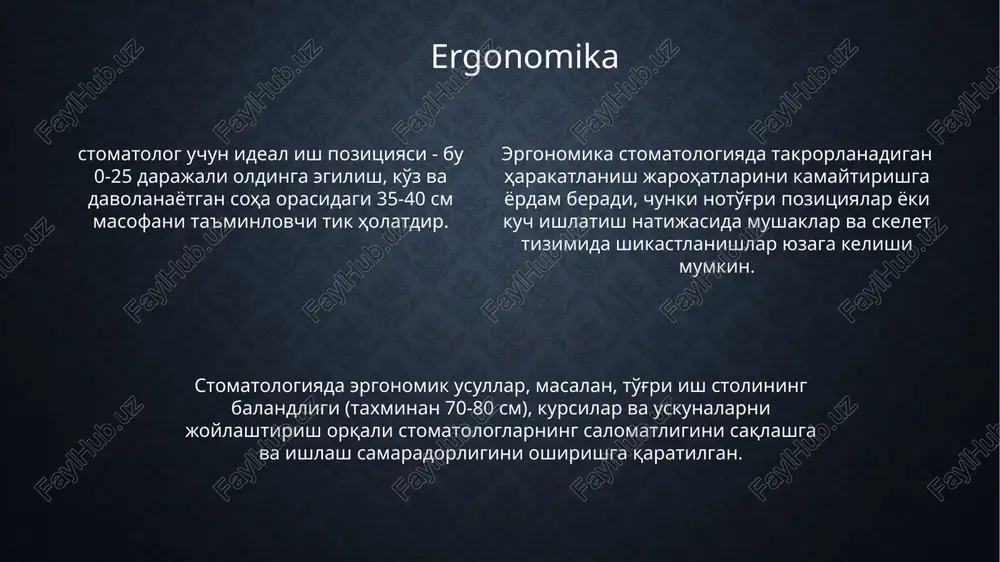 Ergonomika

стоматолог учун идеал иш позицияси - бу 0-25 даражали олдинга эгилиш, кўз ва даволанаётган соҳа орасидаги 35-40 см масофани таъминловчи тик ҳолатдир.

Эргономика стоматологияда такрорланадиган ҳаракатланиш жароҳатларини камайтиришга ёрдам беради, чунки нотўғри позициялар ёки куч ишлатиш натижасида мушаклар ва скелет тизимида шикастланишлар юзага келиши мумкин.

Стоматологияда эргономик усуллар, масалан, тўғри иш столининг баландлиги (тахминан 70-80 см), курсилар ва ускуналарни жойлаштириш орқали стоматологларнинг саломатлигини сақлашга ва ишлаш самарадорлигини оширишга қаратилган.

FaylHub.uz